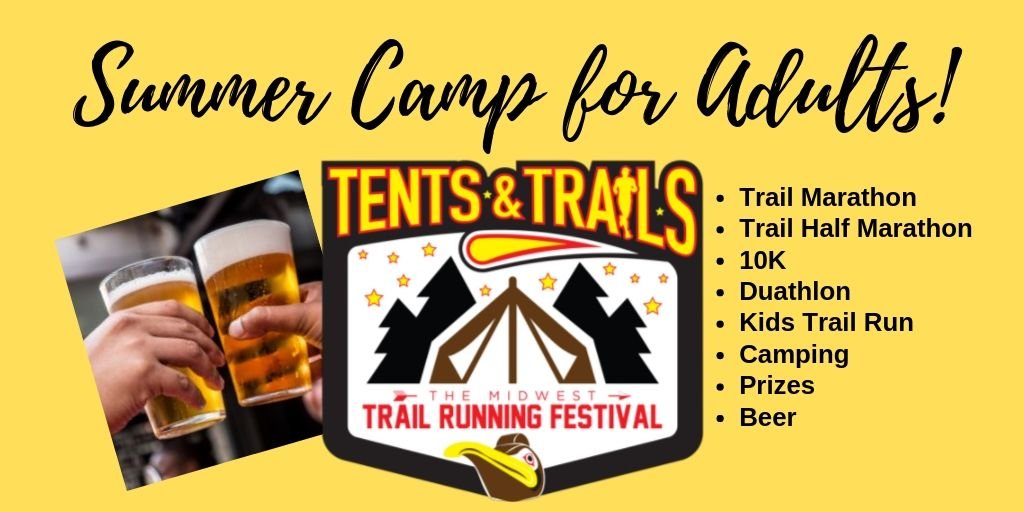 Summer Camp for Adults!

TENTS & TRAILS

THE MIDWEST
TRAIL RUNNING FESTIVAL

- Trail Marathon
- Trail Half Marathon
- 10K
- Duathlon
- Kids Trail Run
- Camping
- Prizes
- Beer